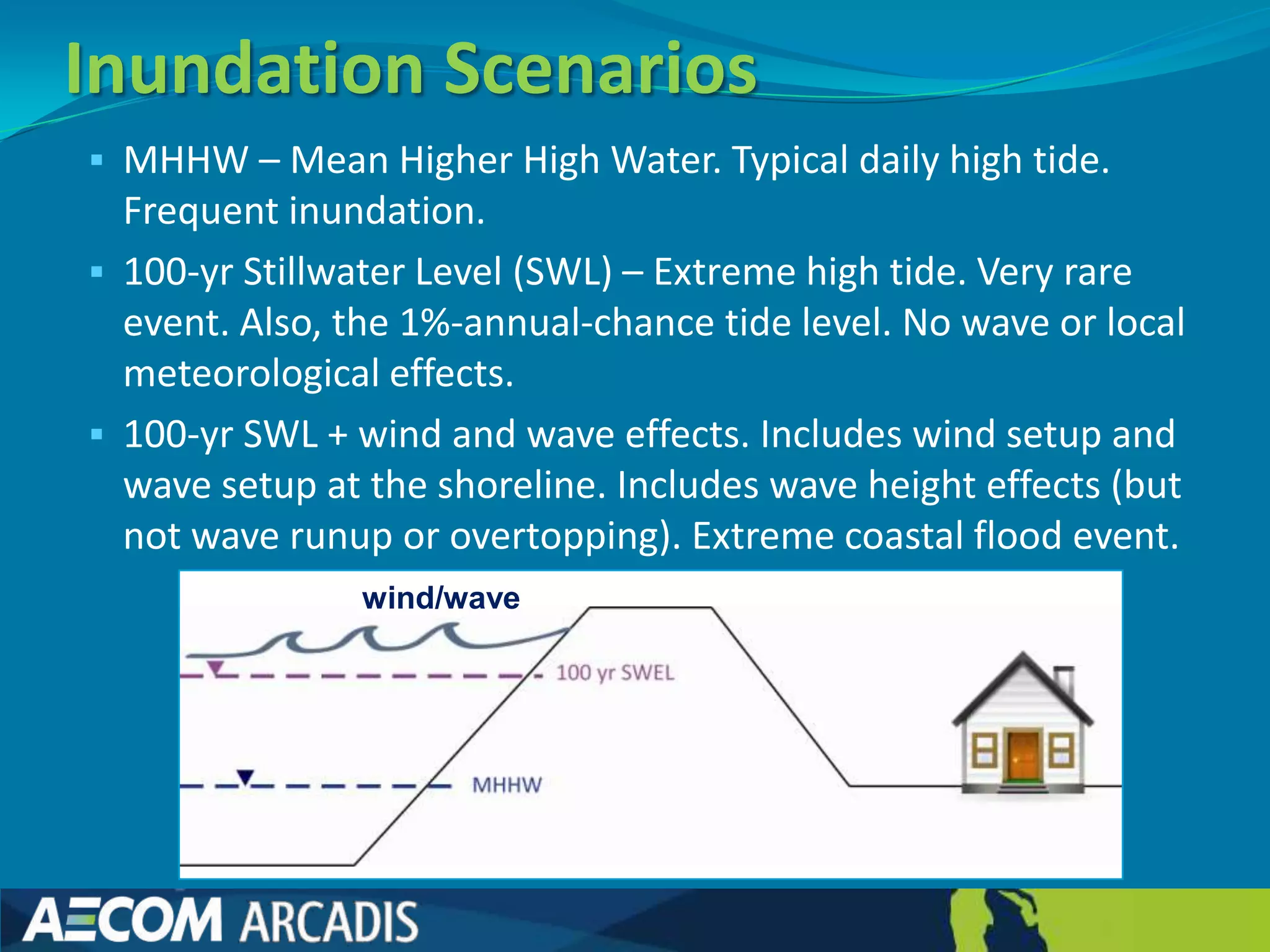 Inundation Scenarios

▪ MHHW – Mean Higher High Water. Typical daily high tide. Frequent inundation.

▪ 100-yr Stillwater Level (SWL) – Extreme high tide. Very rare event. Also, the 1%-annual-chance tide level. No wave or local meteorological effects.

▪ 100-yr SWL + wind and wave effects. Includes wind setup and wave setup at the shoreline. Includes wave height effects (but not wave runup or overtopping). Extreme coastal flood event.

wind/wave

100 yr SWEL

MHHW

AECOM ARCADIS